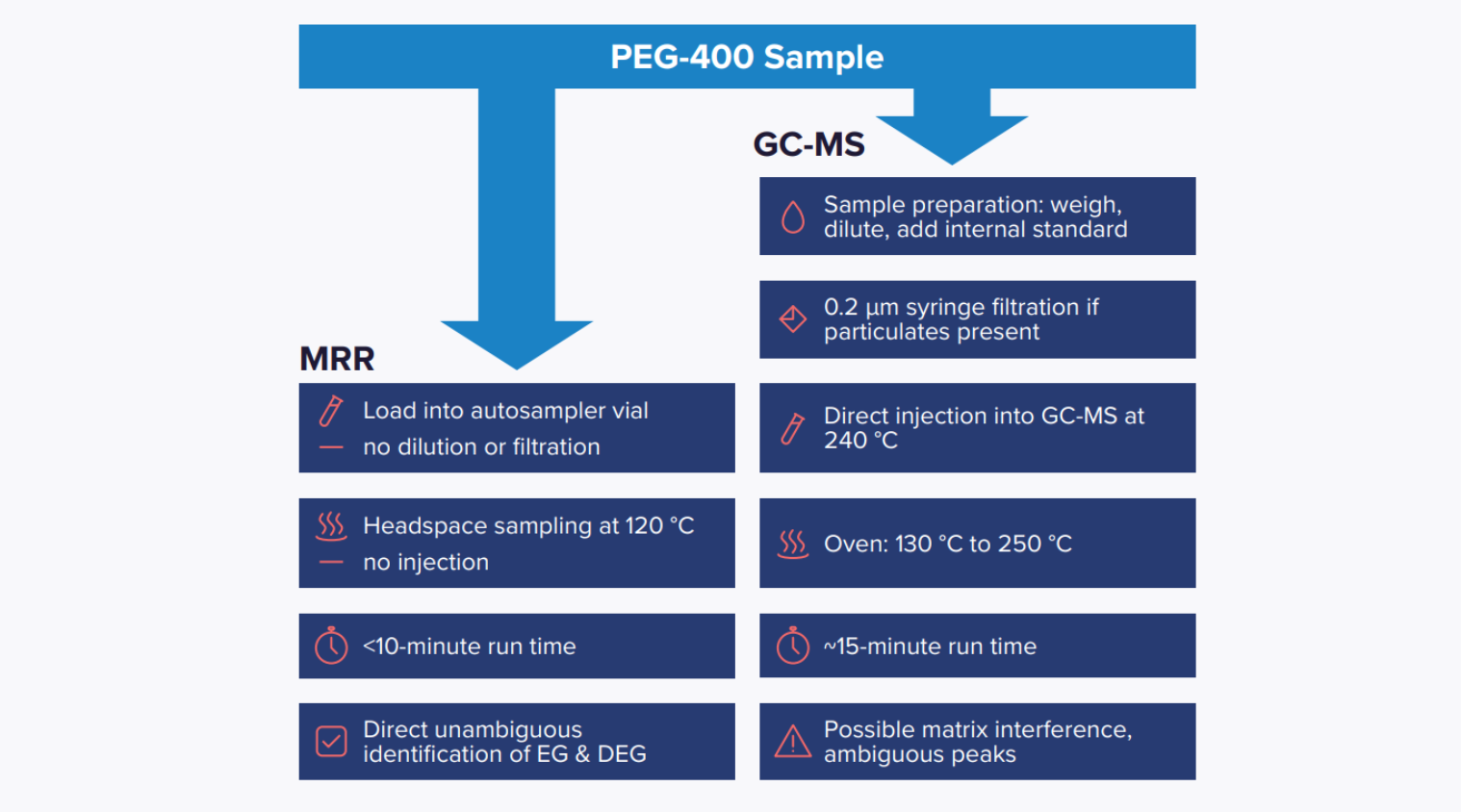 PEG-400 Sample

MRR

Load into autosampler vial
— no dilution or filtration

Headspace sampling at 120 °C
— no injection

<10-minute run time

Direct unambiguous identification of EG & DEG

GC-MS

Sample preparation: weigh, dilute, add internal standard

0.2 µm syringe filtration if particulates present

Direct injection into GC-MS at 240 °C

Oven: 130 °C to 250 °C

~15-minute run time

Possible matrix interference, ambiguous peaks